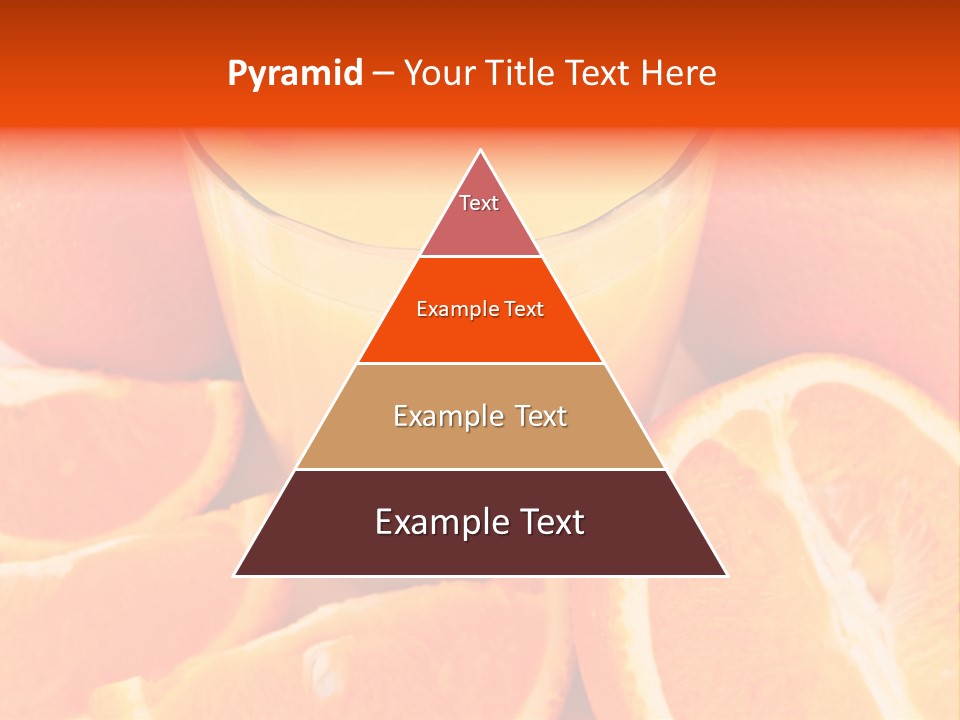 Pyramid – Your Title Text Here

Text

Example Text

Example Text

Example Text